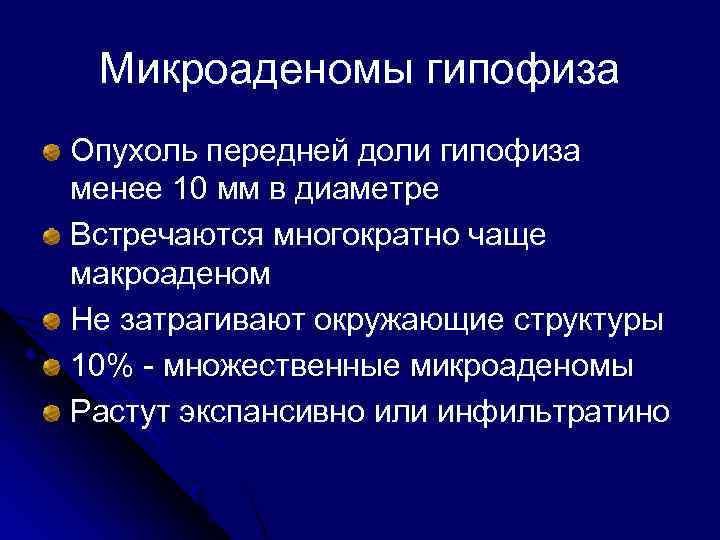 Микроаденомы гипофиза

Опухоль передней доли гипофиза менее 10 мм в диаметре

Встречаются многократно чаще макроаденом

Не затрагивают окружающие структуры

10% - множественные микроаденомы

Растут экспансивно или инфильтратино